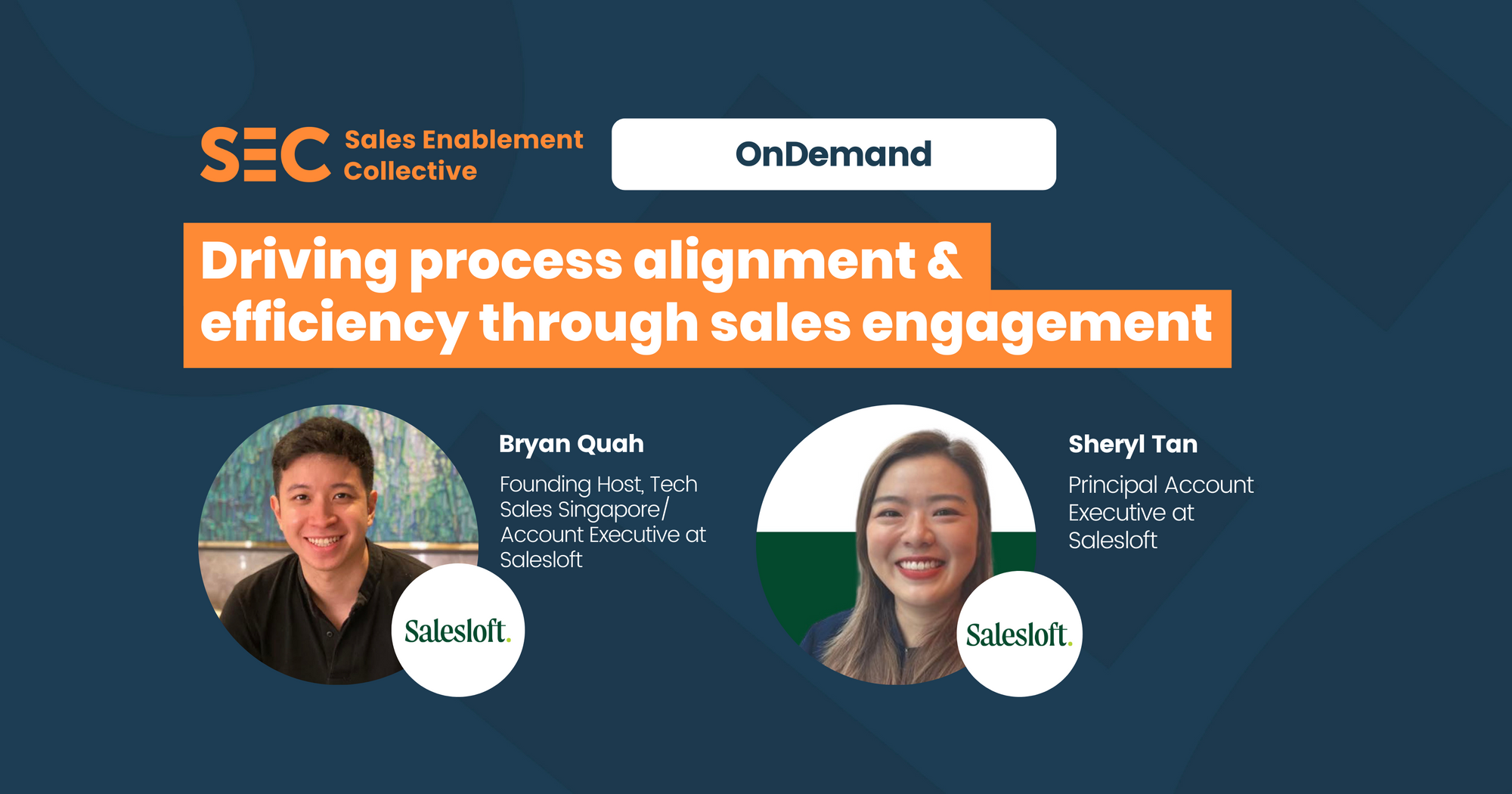 SEC Sales Enablement Collective

OnDemand

Driving process alignment & efficiency through sales engagement

Bryan Quah

Founding Host, Tech Sales Singapore/ Account Executive at Salesloft

Salesloft.

Sheryl Tan

Principal Account Executive at Salesloft

Salesloft.